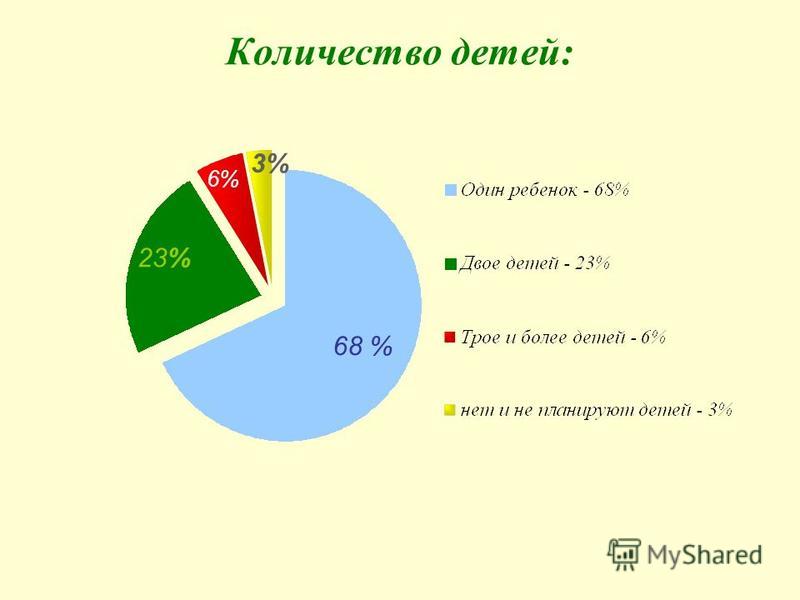 Количество детей:

3%

6%

23%

68 %

Один ребенок - 68%

Двое детей - 23%

Трое и более детей - 6%

нет и не планируют детей - 3%

MyShared